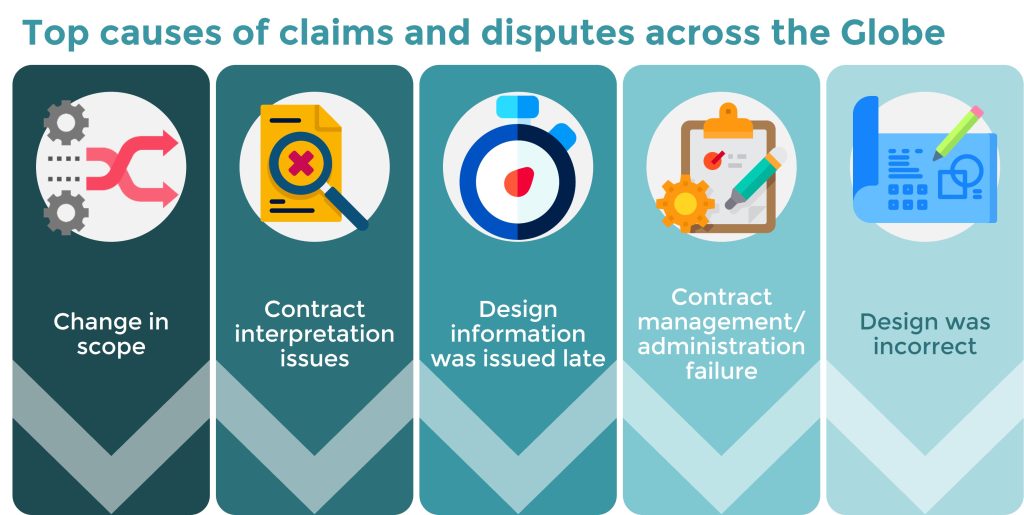 Top causes of claims and disputes across the Globe

Change in scope

Contract interpretation issues

Design information was issued late

Contract management/ administration failure

Design was incorrect